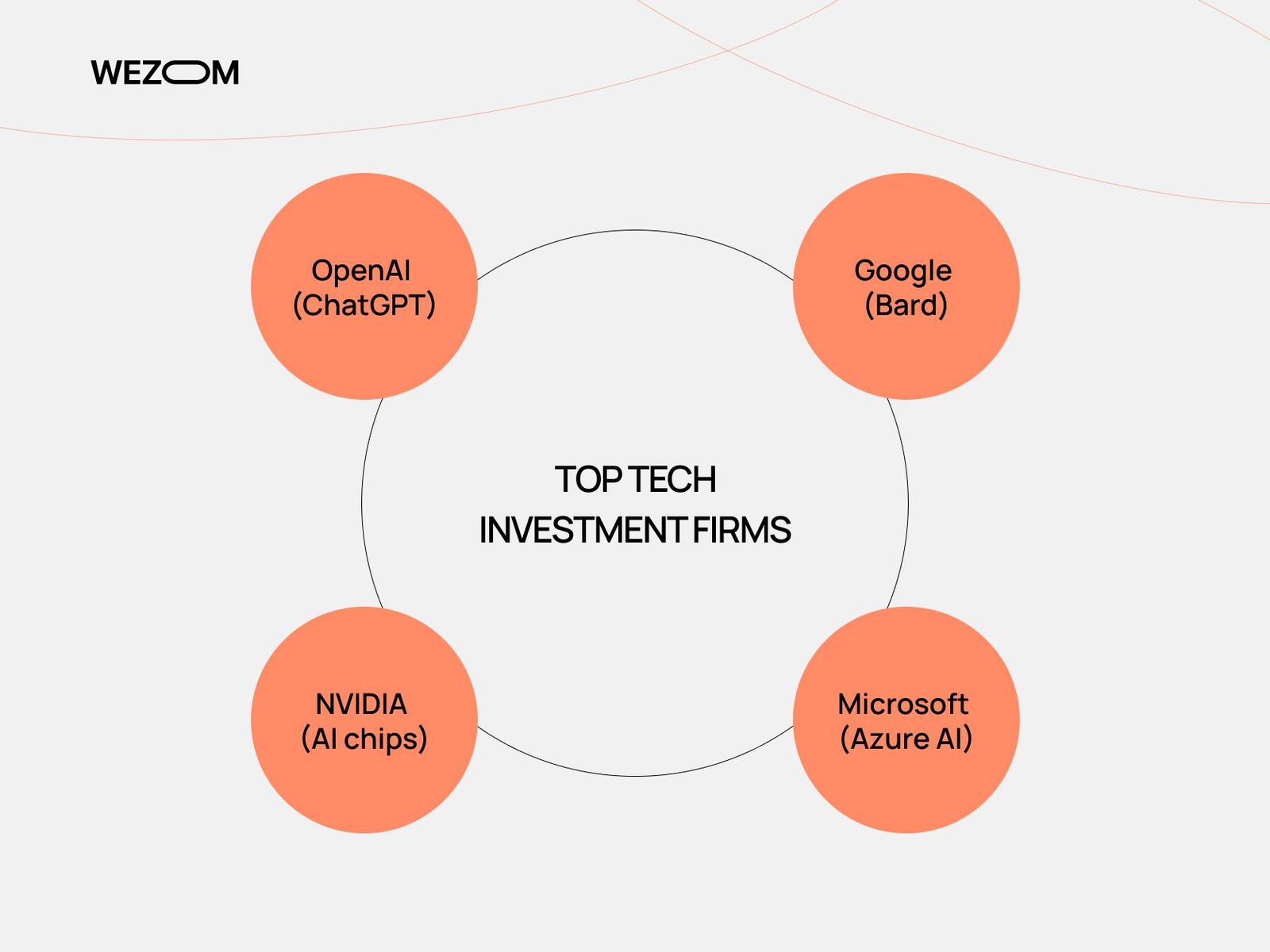 WEZOM

OpenAI (ChatGPT)

Google (Bard)

TOP TECH INVESTMENT FIRMS

NVIDIA (AI chips)

Microsoft (Azure AI)